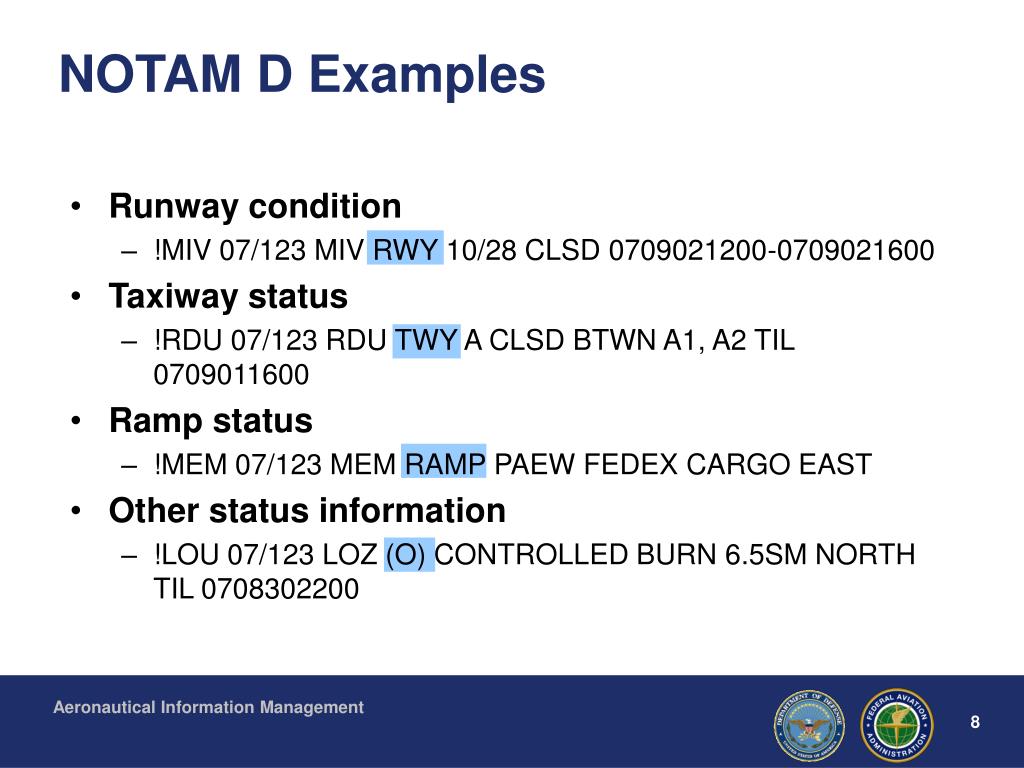 NOTAM D Examples

• Runway condition
– !MIV 07/123 MIV RWY 10/28 CLSD 0709021200-0709021600

• Taxiway status
– !RDU 07/123 RDU TWY A CLSD BTWN A1, A2 TIL 0709011600

• Ramp status
– !MEM 07/123 MEM RAMP PAEW FEDEX CARGO EAST

• Other status information
– !LOU 07/123 LOZ (O) CONTROLLED BURN 6.5SM NORTH TIL 0708302200

Aeronautical Information Management

DEPARTMENT OF DEFENSE UNITED STATES OF AMERICA

FEDERAL AVIATION ADMINISTRATION

8